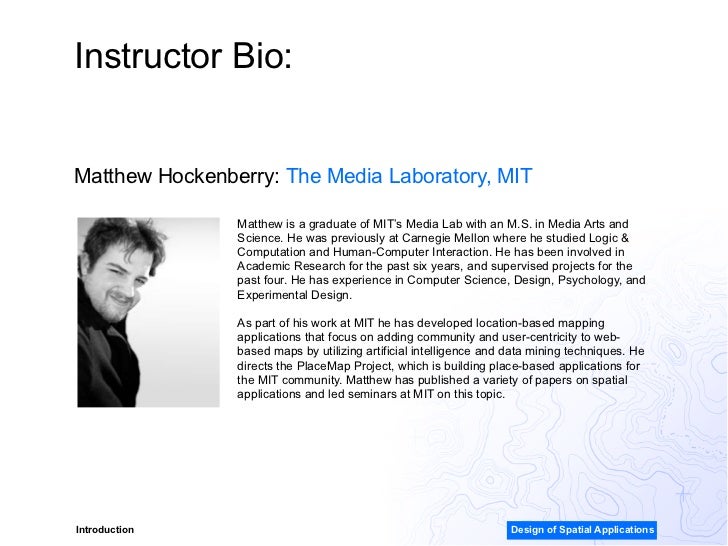 Instructor Bio:

Matthew Hockenberry: The Media Laboratory, MIT

Matthew is a graduate of MIT's Media Lab with an M.S. in Media Arts and Science. He was previously at Carnegie Mellon where he studied Logic & Computation and Human-Computer Interaction. He has been involved in Academic Research for the past six years, and supervised projects for the past four. He has experience in Computer Science, Design, Psychology, and Experimental Design.

As part of his work at MIT he has developed location-based mapping applications that focus on adding community and user-centricity to web-based maps by utilizing artificial intelligence and data mining techniques. He directs the PlaceMap Project, which is building place-based applications for the MIT community. Matthew has published a variety of papers on spatial applications and led seminars at MIT on this topic.

Introduction

Design of Spatial Applications